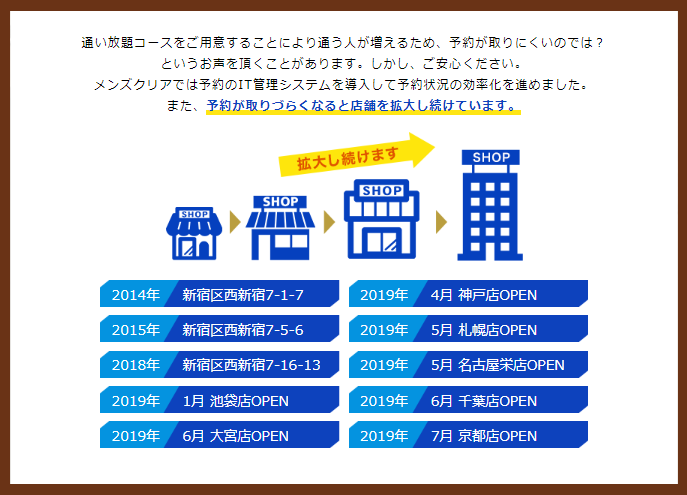 通い放題コースをご用意することにより通う人が増えるため、予約が取りにくいのでは？
というお声を頂くことがあります。しかし、ご安心ください。
メンズクリアでは予約のIT管理システムを導入して予約状況の効率化を進めました。
また、予約が取りづらくなると店舗を拡大し続けています。

拡大し続けます

SHOP

SHOP

SHOP

SHOP

2014年 新宿区西新宿7-1-7
2015年 新宿区西新宿7-5-6
2018年 新宿区西新宿7-16-13
2019年 1月 池袋店OPEN
2019年 6月 大宮店OPEN

2019年 4月 神戸店OPEN
2019年 5月 札幌店OPEN
2019年 5月 名古屋栄店OPEN
2019年 6月 千葉店OPEN
2019年 7月 京都店OPEN